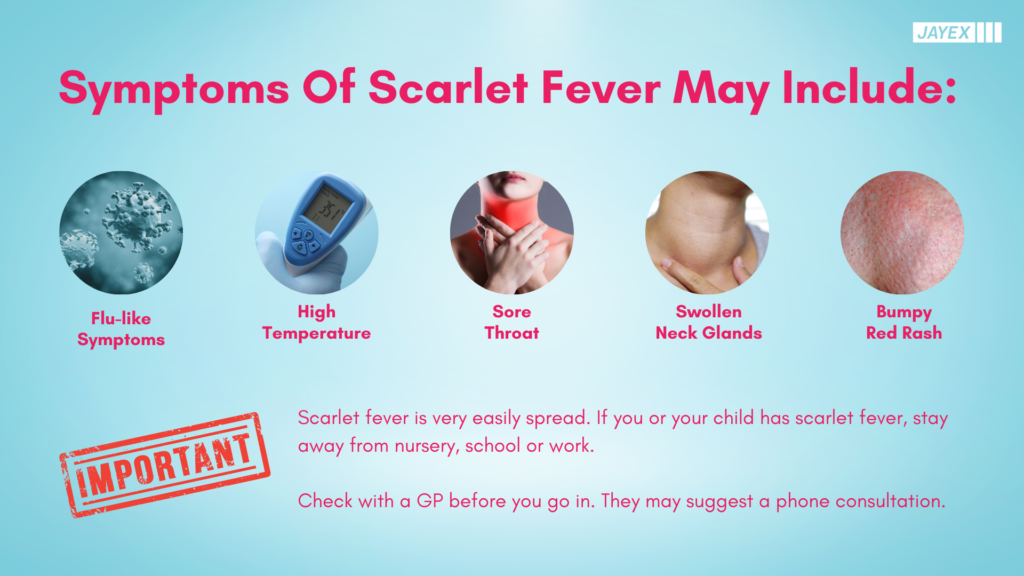 JAYEX

Symptoms Of Scarlet Fever May Include:

Flu-like Symptoms

High Temperature

Sore Throat

Swollen Neck Glands

Bumpy Red Rash

IMPORTANT

Scarlet fever is very easily spread. If you or your child has scarlet fever, stay away from nursery, school or work.

Check with a GP before you go in. They may suggest a phone consultation.